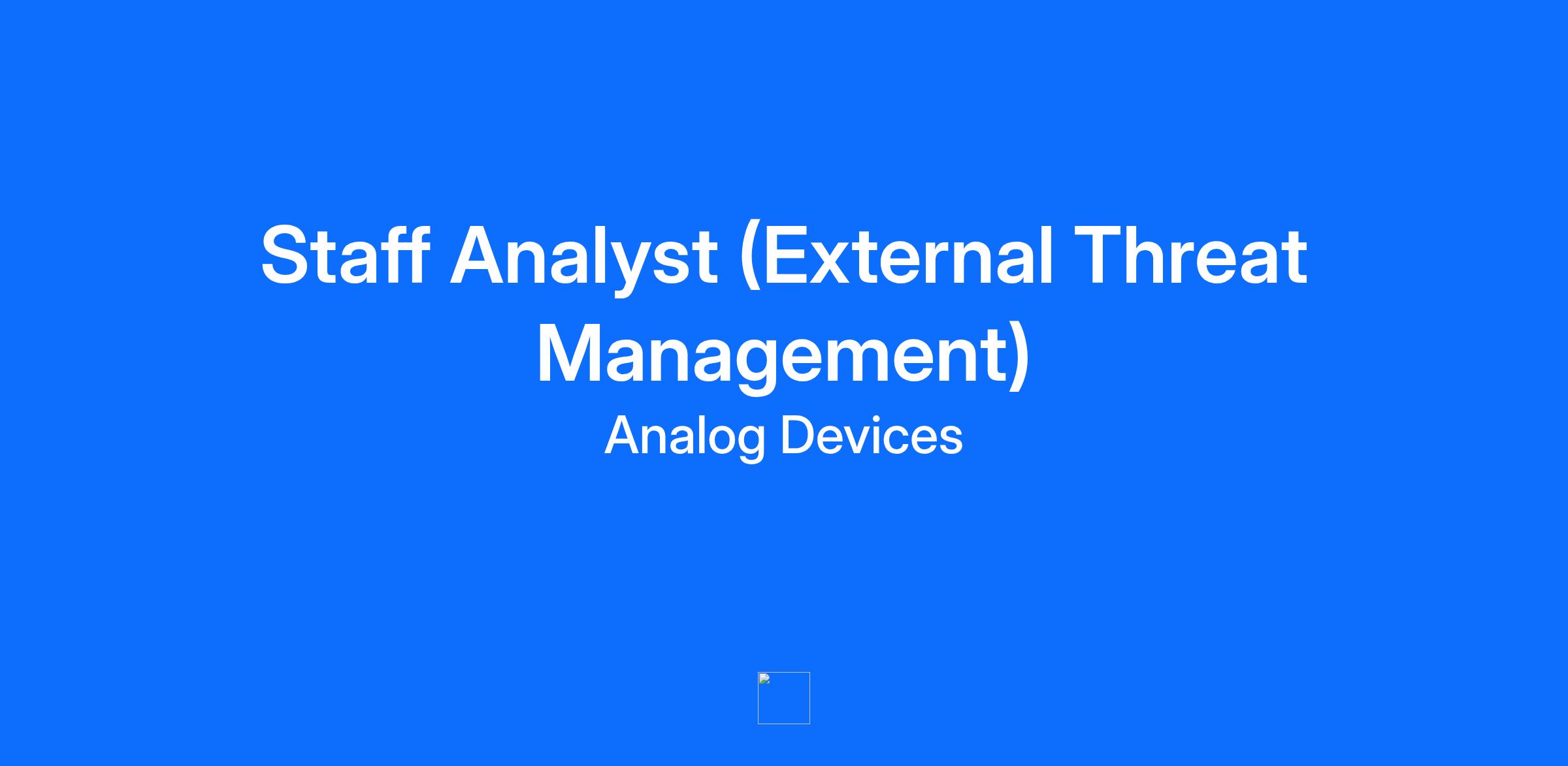 Staff Analyst (External Threat Management)

Analog Devices